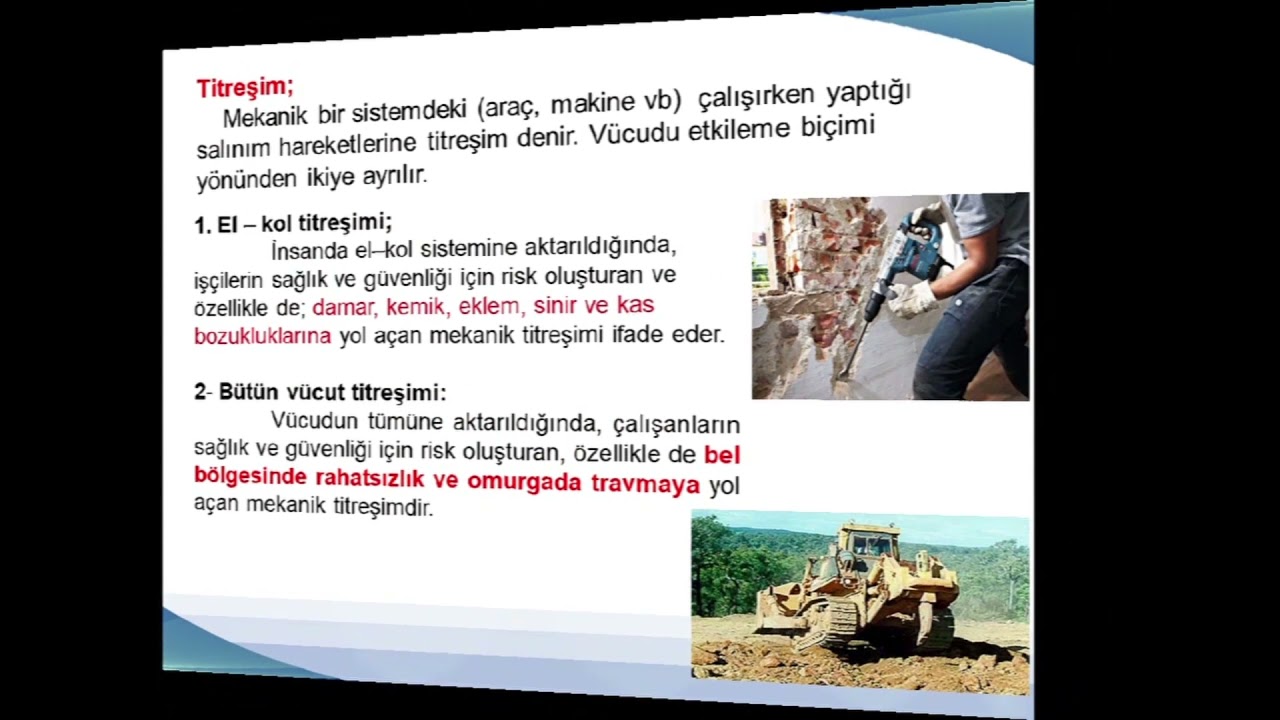 Titreşim;

Mekanik bir sistemdeki (araç, makine vb) çalışırken yaptığı salınım hareketlerine titreşim denir. Vücudu etkileme biçimi yönünden ikiye ayrılır.

1. El – kol titreşimi;

İnsanda el–kol sistemine aktarıldığında, işçilerin sağlık ve güvenliği için risk oluşturan ve özellikle de; damar, kemik, eklem, sinir ve kas bozukluklarına yol açan mekanik titreşimi ifade eder.

2- Bütün vücut titreşimi:

Vücudun tümüne aktarıldığında, çalışanların sağlık ve güvenliği için risk oluşturan, özellikle de bel bölgesinde rahatsızlık ve omurgada travmaya yol açan mekanik titreşimdir.